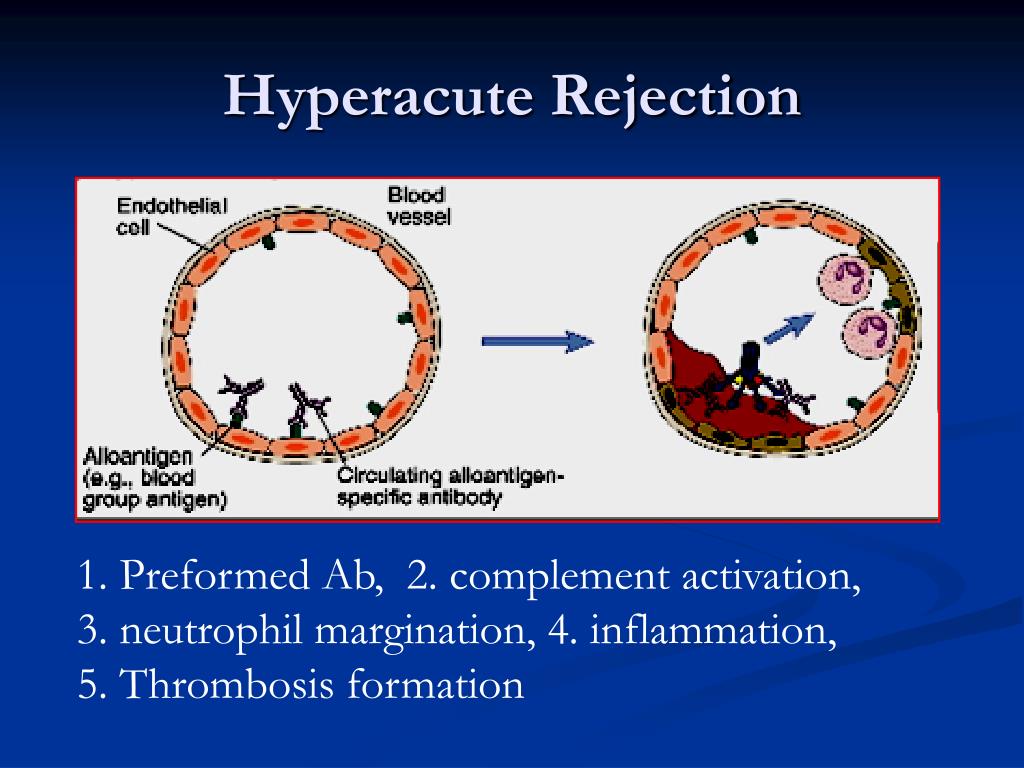 Hyperacute Rejection

Endothelial cell

Blood vessel

Alloantigen (e.g., blood group antigen)

Circulating alloantigen-specific antibody

1. Preformed Ab, 2. complement activation, 3. neutrophil margination, 4. inflammation, 5. Thrombosis formation